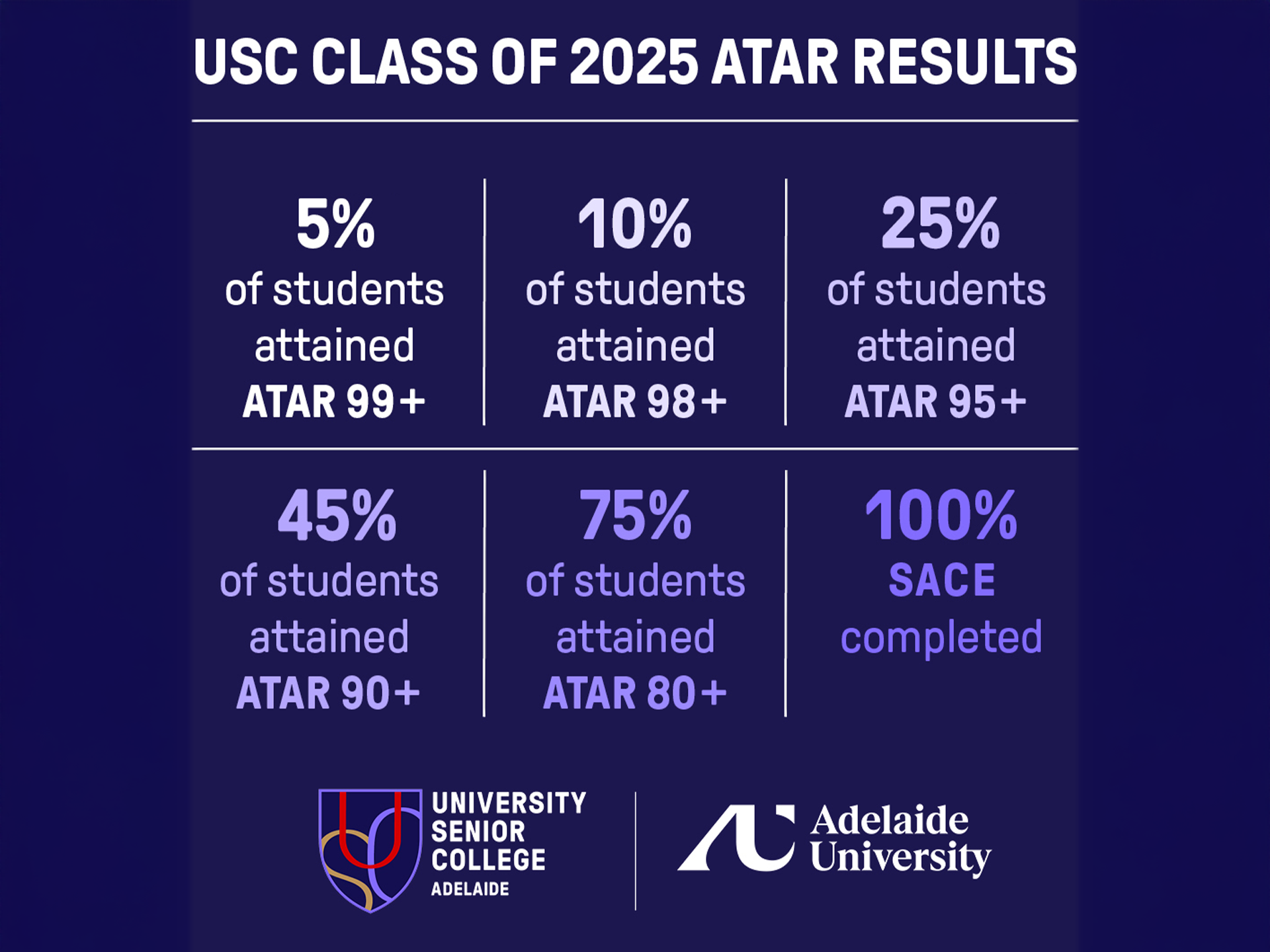 USC CLASS OF 2025 ATAR RESULTS

5%
of students attained
ATAR 99+

10%
of students attained
ATAR 98+

25%
of students attained
ATAR 95+

45%
of students attained
ATAR 90+

75%
of students attained
ATAR 80+

100%
SACE
completed

UNIVERSITY SENIOR COLLEGE ADELAIDE

Adelaide University